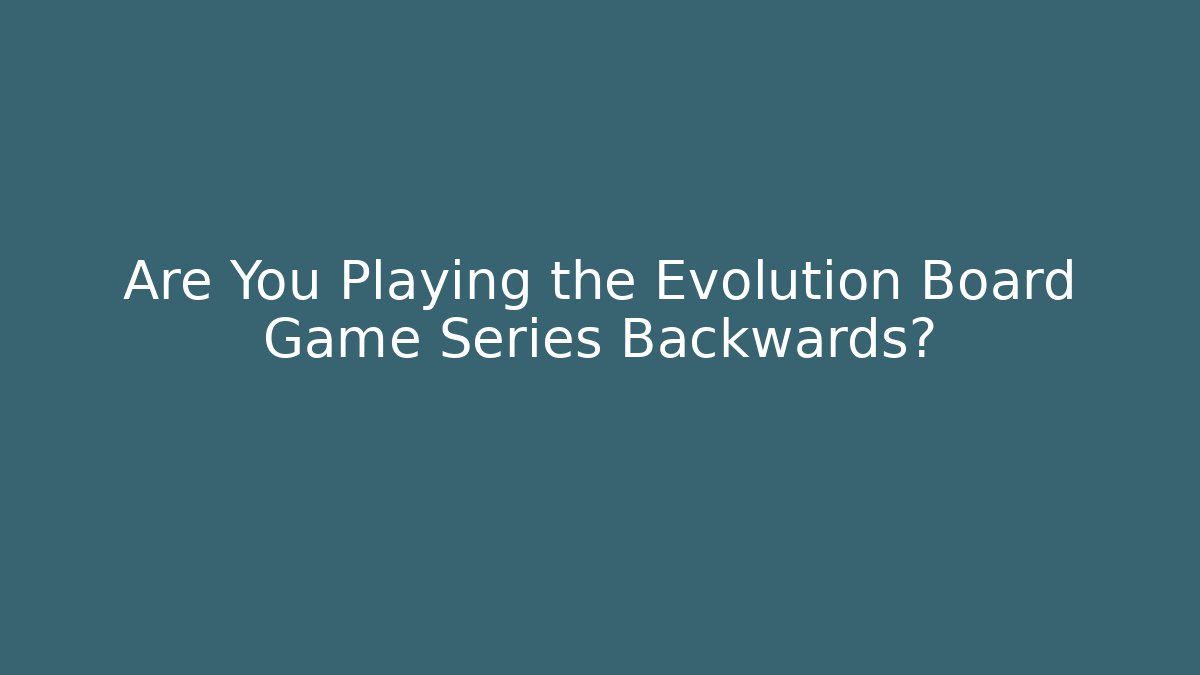 Are You Playing the Evolution Board Game Series Backwards?